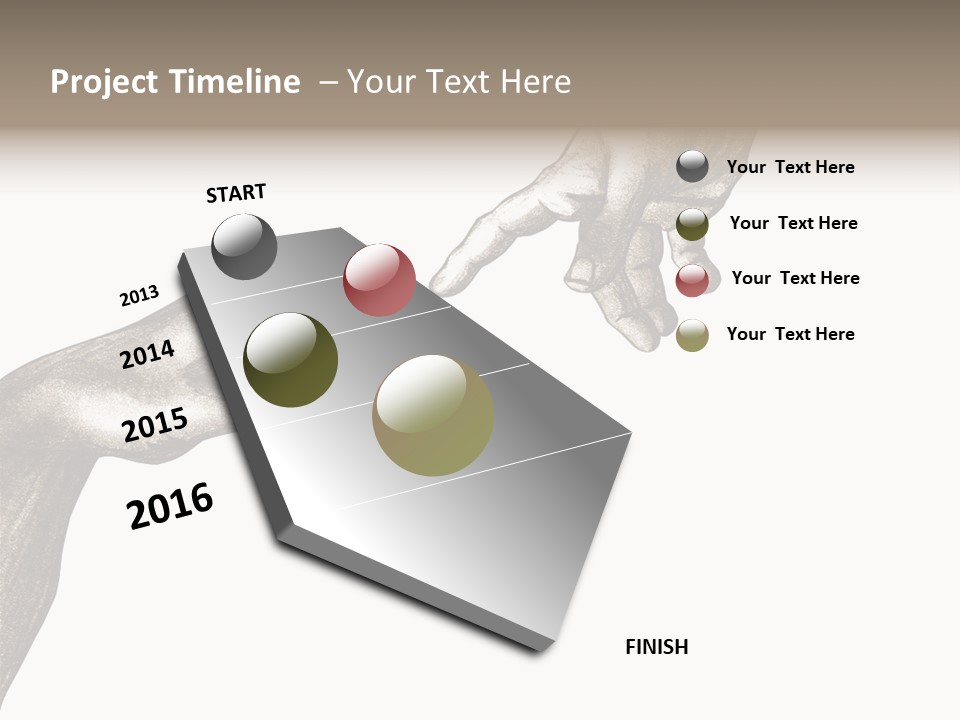 Project Timeline – Your Text Here

START

2013

2014

2015

2016

FINISH

Your Text Here

Your Text Here

Your Text Here

Your Text Here